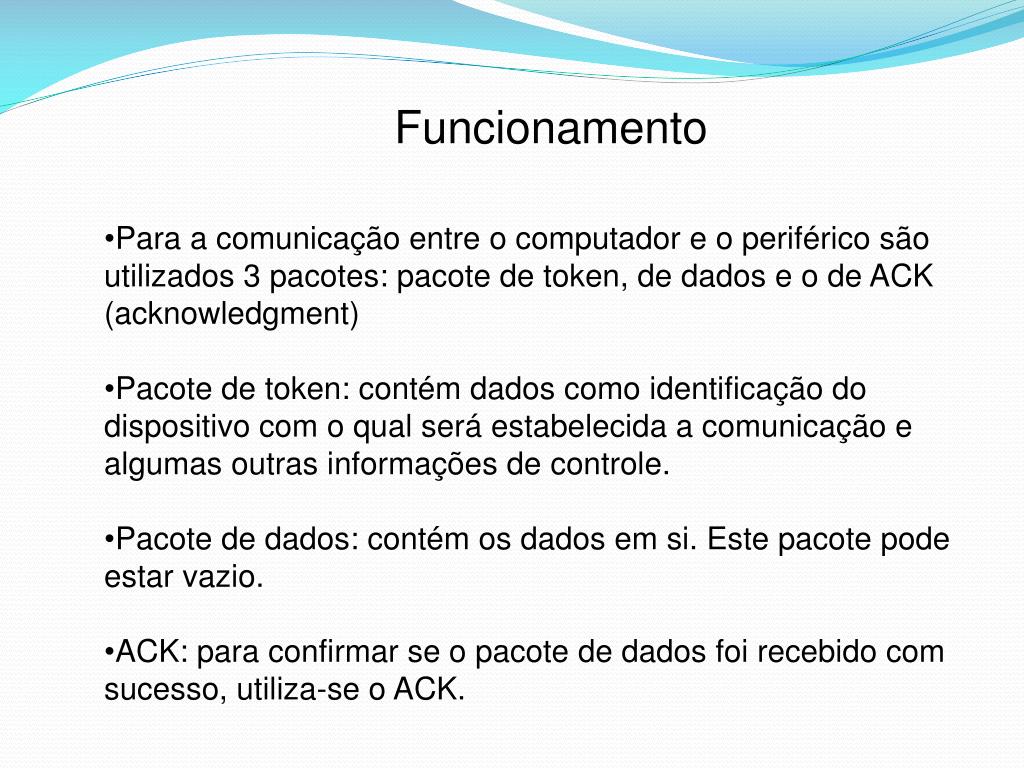 Funcionamento

•Para a comunicação entre o computador e o periférico são utilizados 3 pacotes: pacote de token, de dados e o de ACK (acknowledgment)

•Pacote de token: contém dados como identificação do dispositivo com o qual será estabelecida a comunicação e algumas outras informações de controle.

•Pacote de dados: contém os dados em si. Este pacote pode estar vazio.

•ACK: para confirmar se o pacote de dados foi recebido com sucesso, utiliza-se o ACK.